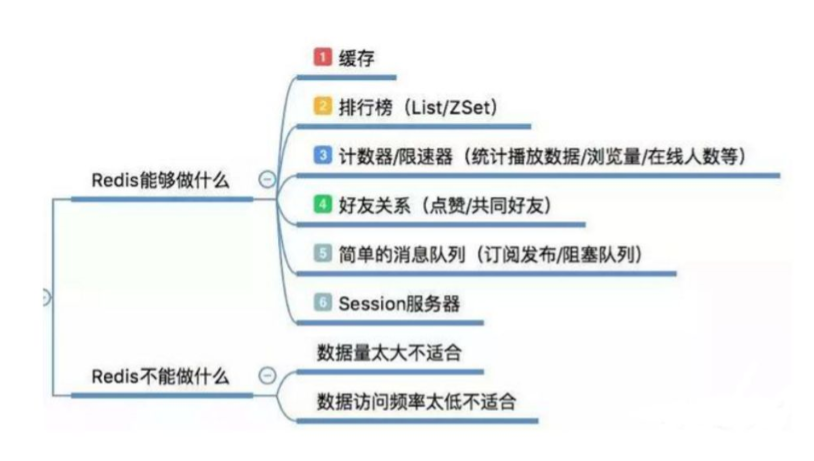 Redis能够做什么

1 缓存

2 排行榜（List/ZSet）

3 计数器/限速器（统计播放数据/浏览量/在线人数等）

4 好友关系（点赞/共同好友）

5 简单的消息队列（订阅发布/阻塞队列）

6 Session服务器

Redis不能做什么

数据量太大不适合

数据访问频率太低不适合